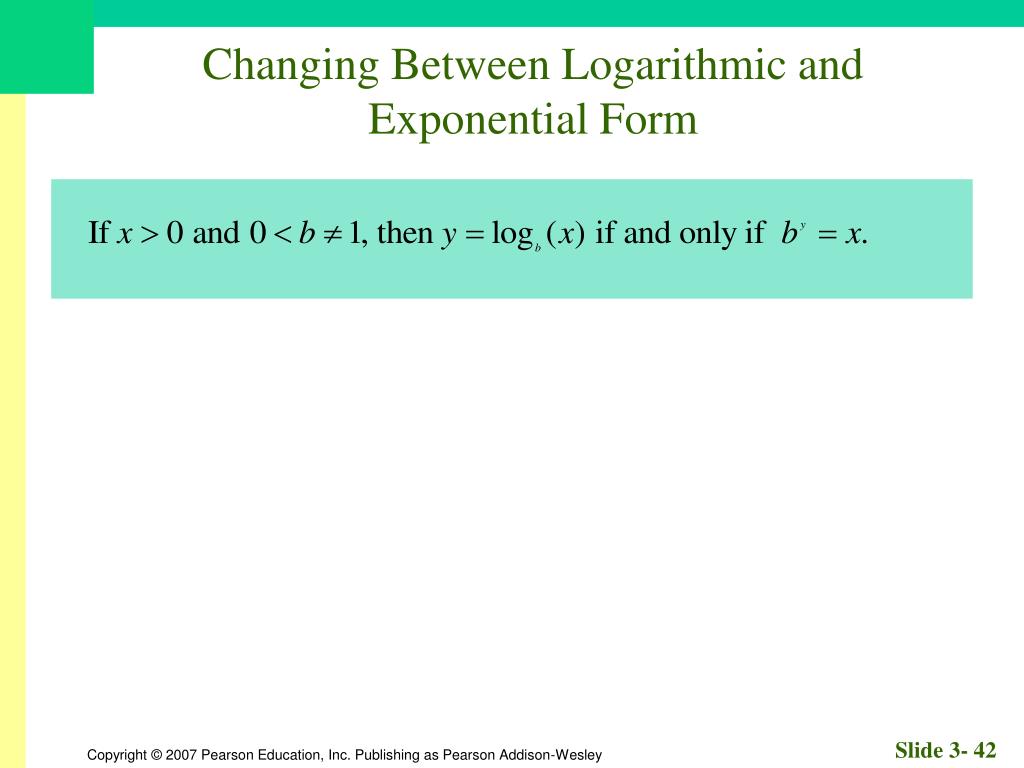 Changing Between Logarithmic and Exponential Form

If $x > 0$ and $0 < b \neq 1$, then $y = \log_b(x)$ if and only if $b^y = x$.

Copyright © 2007 Pearson Education, Inc. Publishing as Pearson Addison-Wesley

Slide 3- 42